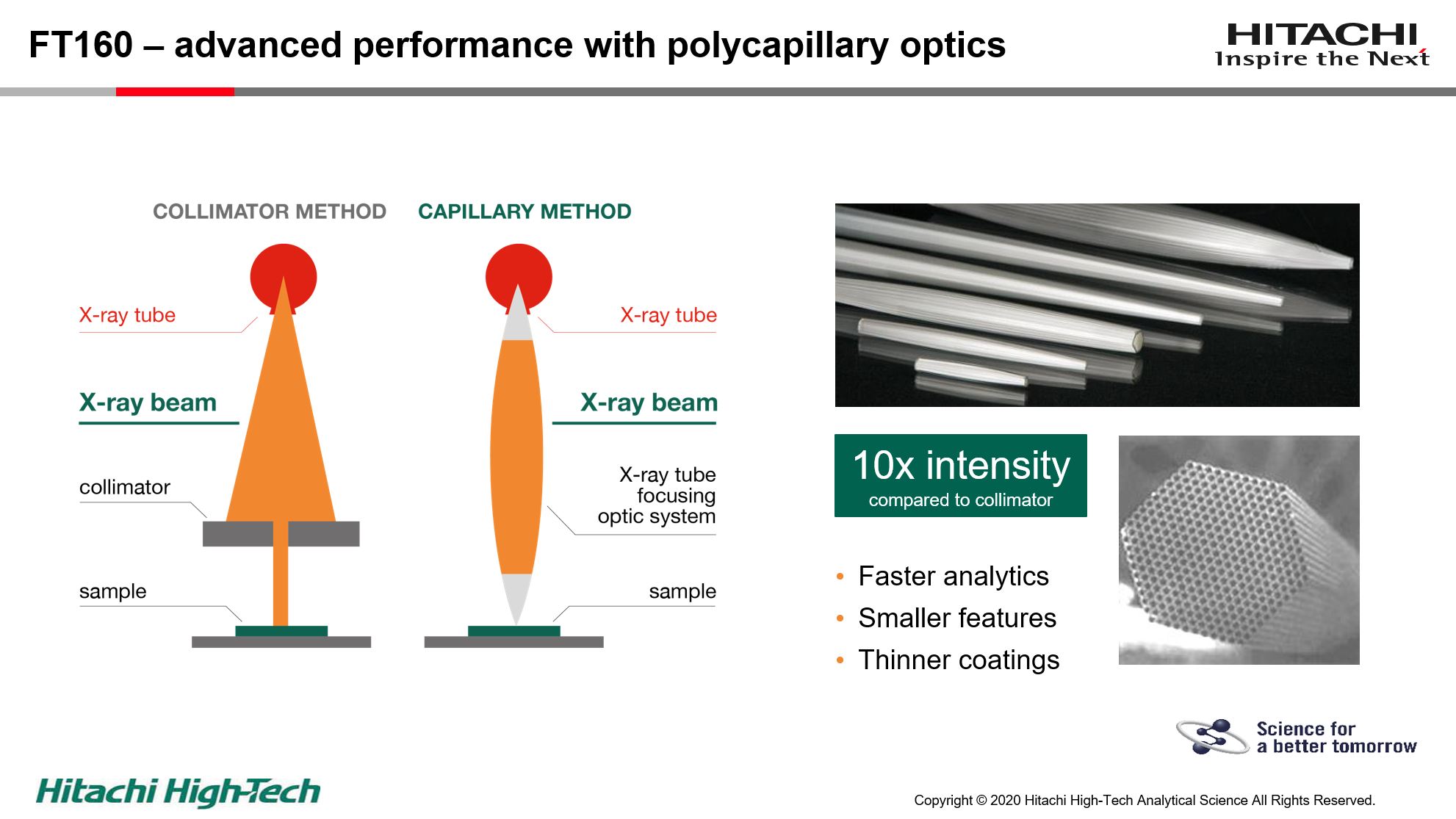 FT160 – advanced performance with polycapillary optics

HITACHI
Inspire the Next

COLLIMATOR METHOD

X-ray tube

X-ray beam

collimator

sample

CAPILLARY METHOD

X-ray tube

X-ray beam

X-ray tube focusing optic system

sample

10x intensity
compared to collimator

• Faster analytics
• Smaller features
• Thinner coatings

Science for a better tomorrow

Hitachi High-Tech

Copyright © 2020 Hitachi High-Tech Analytical Science All Rights Reserved.